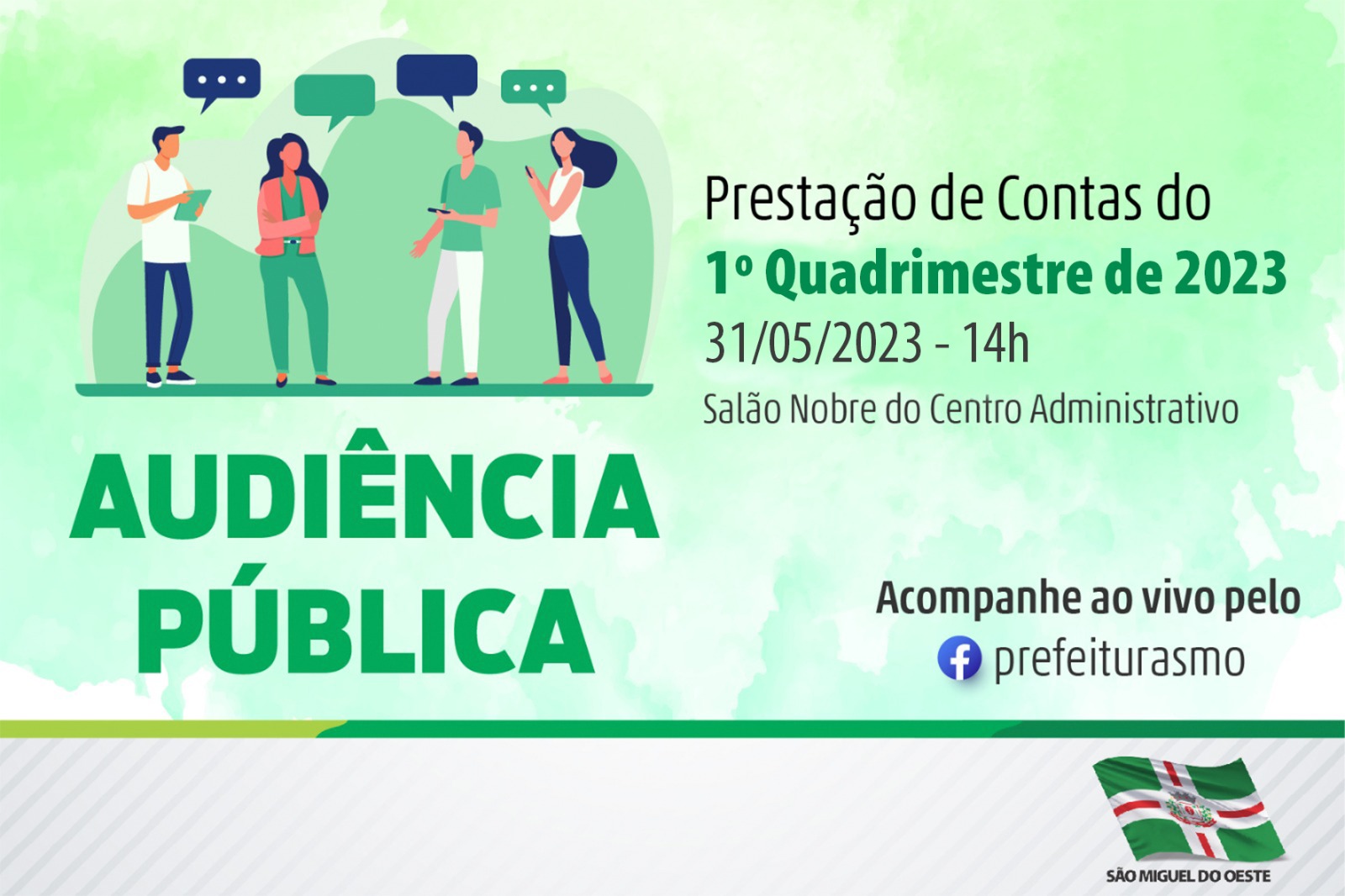 Prestação de Contas do
1º Quadrimestre de 2023
31/05/2023 - 14h
Salão Nobre do Centro Administrativo

AUDIÊNCIA PÚBLICA

Acompanhe ao vivo pelo
prefeiturasmo

SÃO MIGUEL DO OESTE